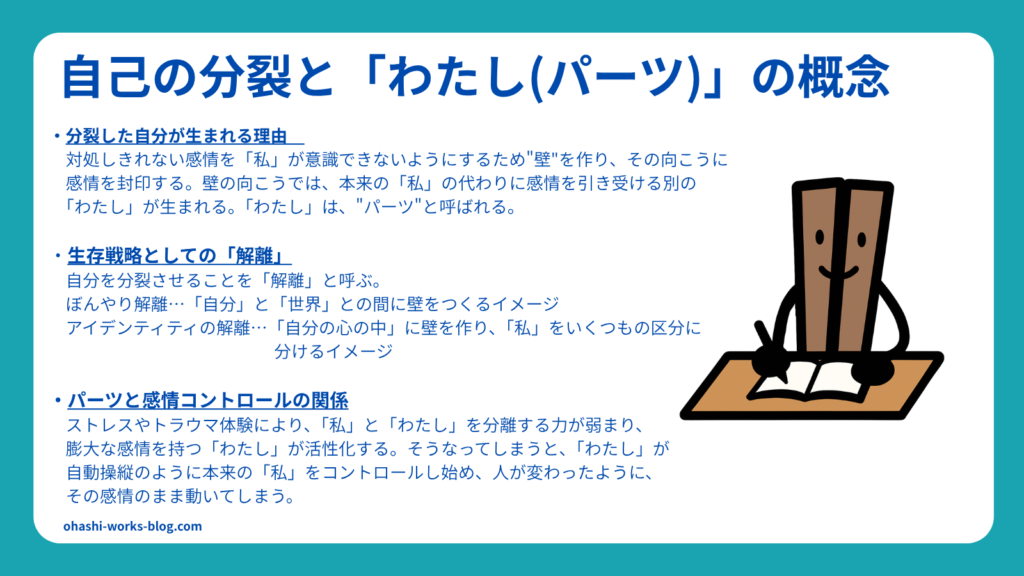 自己の分裂と「わたし(パーツ)」の概念

・分裂した自分が生まれる理由
対処しきれない感情を「私」が意識できないようにするため"壁"を作り、その向こうに感情を封印する。壁の向こうでは、本来の「私」の代わりに感情を引き受ける別の「わたし」が生まれる。「わたし」は、"パーツ"と呼ばれる。

・生存戦略としての「解離」
自分を分裂させることを「解離」と呼ぶ。
ぼんやり解離…「自分」と「世界」との間に壁をつくるイメージ
アイデンティティの解離…「自分の心の中」に壁を作り、「私」をいくつもの区分に分けるイメージ

・パーツと感情コントロールの関係
ストレスやトラウマ体験により、「私」と「わたし」を分離する力が弱まり、膨大な感情を持つ「わたし」が活性化する。そうなってしまうと、「わたし」が自動操縦のように本来の「私」をコントロールし始め、人が変わったように、その感情のまま動いてしまう。

ohashi-works-blog.com